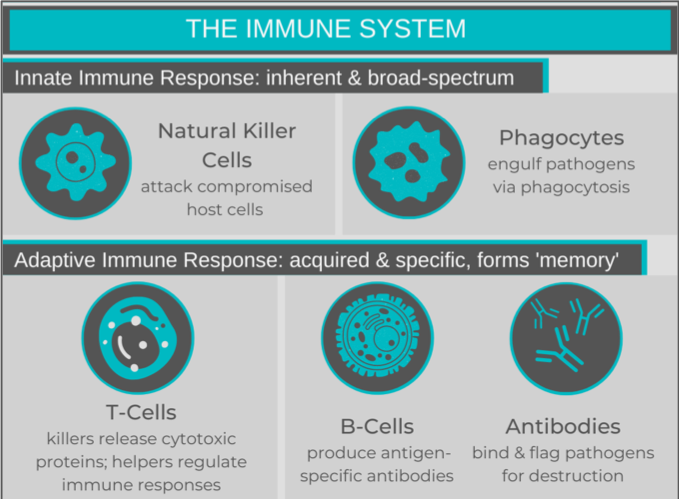 THE IMMUNE SYSTEM

Innate Immune Response: inherent & broad-spectrum

Natural Killer Cells
attack compromised host cells

Phagocytes
engulf pathogens via phagocytosis

Adaptive Immune Response: acquired & specific, forms 'memory'

T-Cells
killers release cytotoxic proteins; helpers regulate immune responses

B-Cells
produce antigen-specific antibodies

Antibodies
bind & flag pathogens for destruction